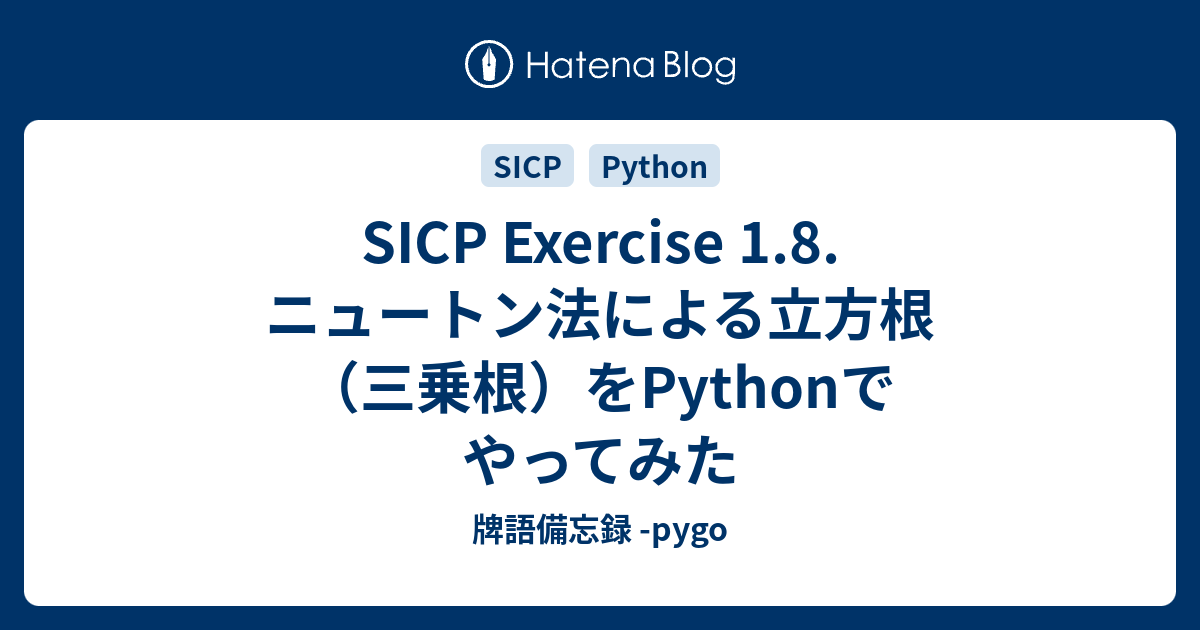 Hatena Blog

SICP

Python

SICP Exercise 1.8. ニュートン法による立方根（三乗根）をPythonでやってみた

牌語備忘録 -pygo